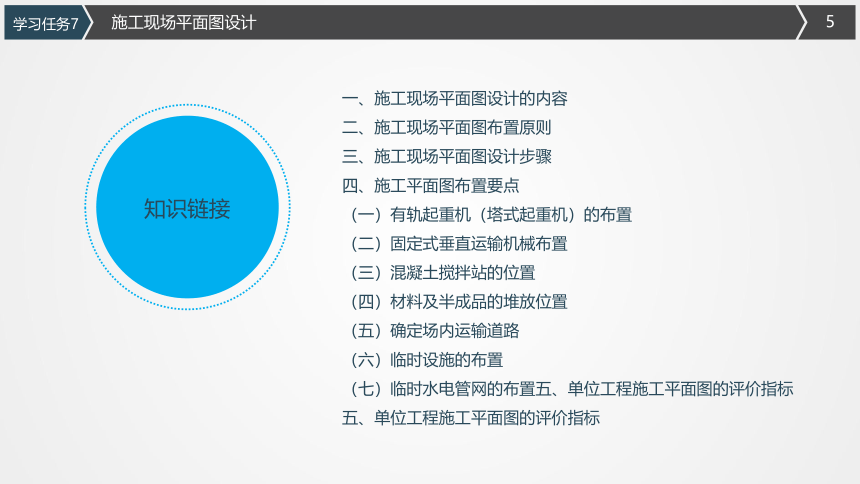 学习任务7

施工现场平面图设计

5

知识链接

一、施工现场平面图设计的内容
二、施工现场平面图布置原则
三、施工现场平面图设计步骤
四、施工平面图布置要点
（一）有轨起重机（塔式起重机）的布置
（二）固定式垂直运输机械布置
（三）混凝土搅拌站的位置
（四）材料及半成品的堆放位置
（五）确定场内运输道路
（六）临时设施的布置
（七）临时水电管网的布置五、单位工程施工平面图的评价指标
五、单位工程施工平面图的评价指标